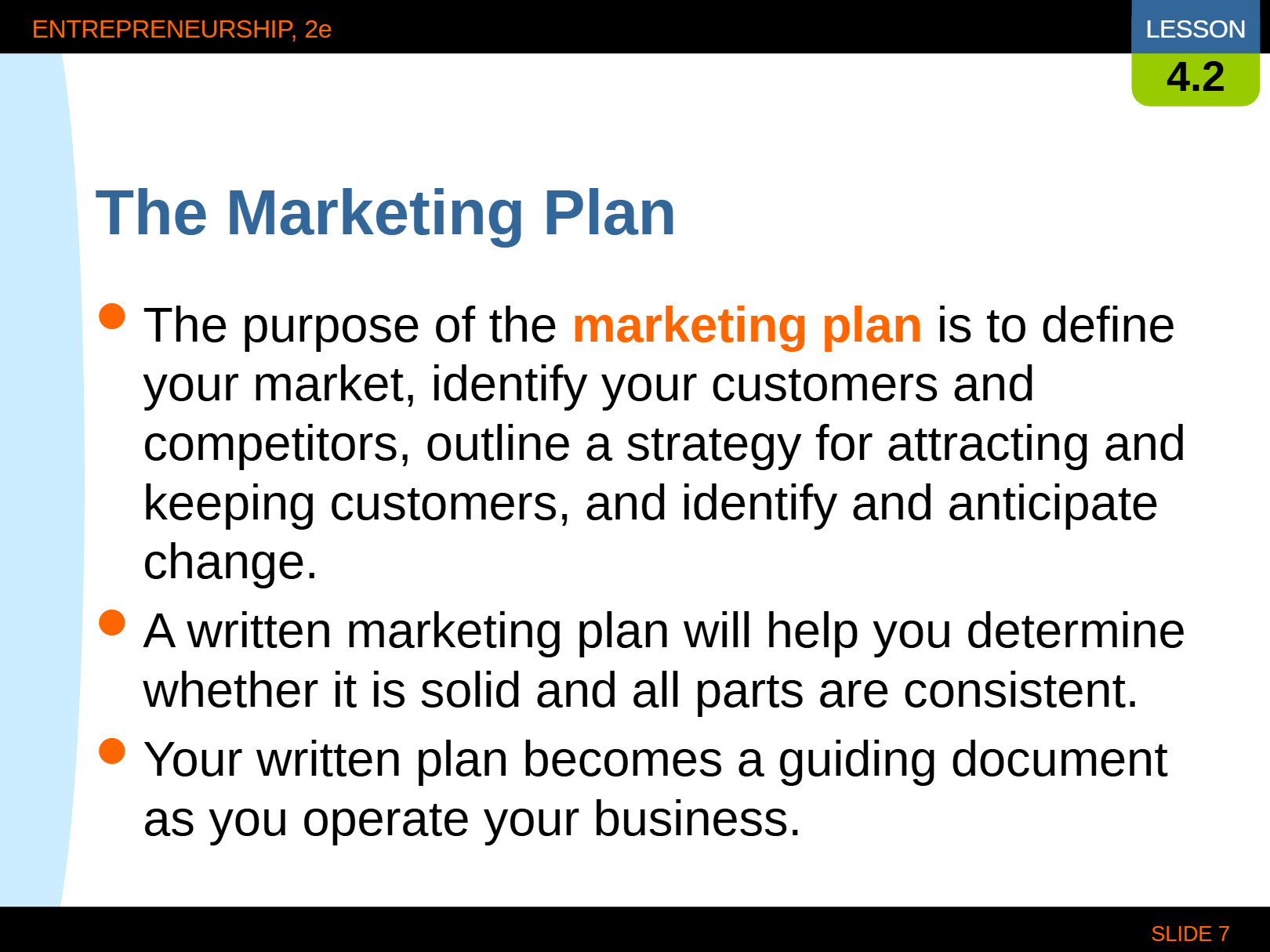 ENTREPRENEURSHIP, 2e

LESSON
4.2

The Marketing Plan

• The purpose of the marketing plan is to define your market, identify your customers and competitors, outline a strategy for attracting and keeping customers, and identify and anticipate change.
• A written marketing plan will help you determine whether it is solid and all parts are consistent.
• Your written plan becomes a guiding document as you operate your business.

SLIDE 7